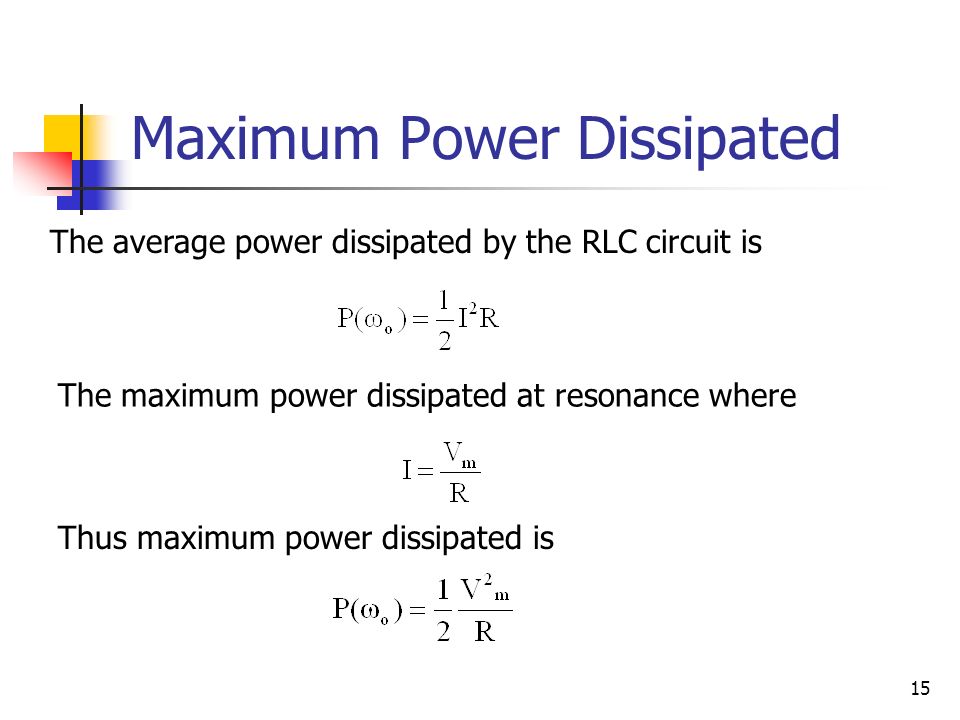 Maximum Power Dissipated

The average power dissipated by the RLC circuit is

$P(\omega_o) = \frac{1}{2} I^2 R$

The maximum power dissipated at resonance where

$I = \frac{V_m}{R}$

Thus maximum power dissipated is

$P(\omega_o) = \frac{1}{2} \frac{V^2{}_m}{R}$

15